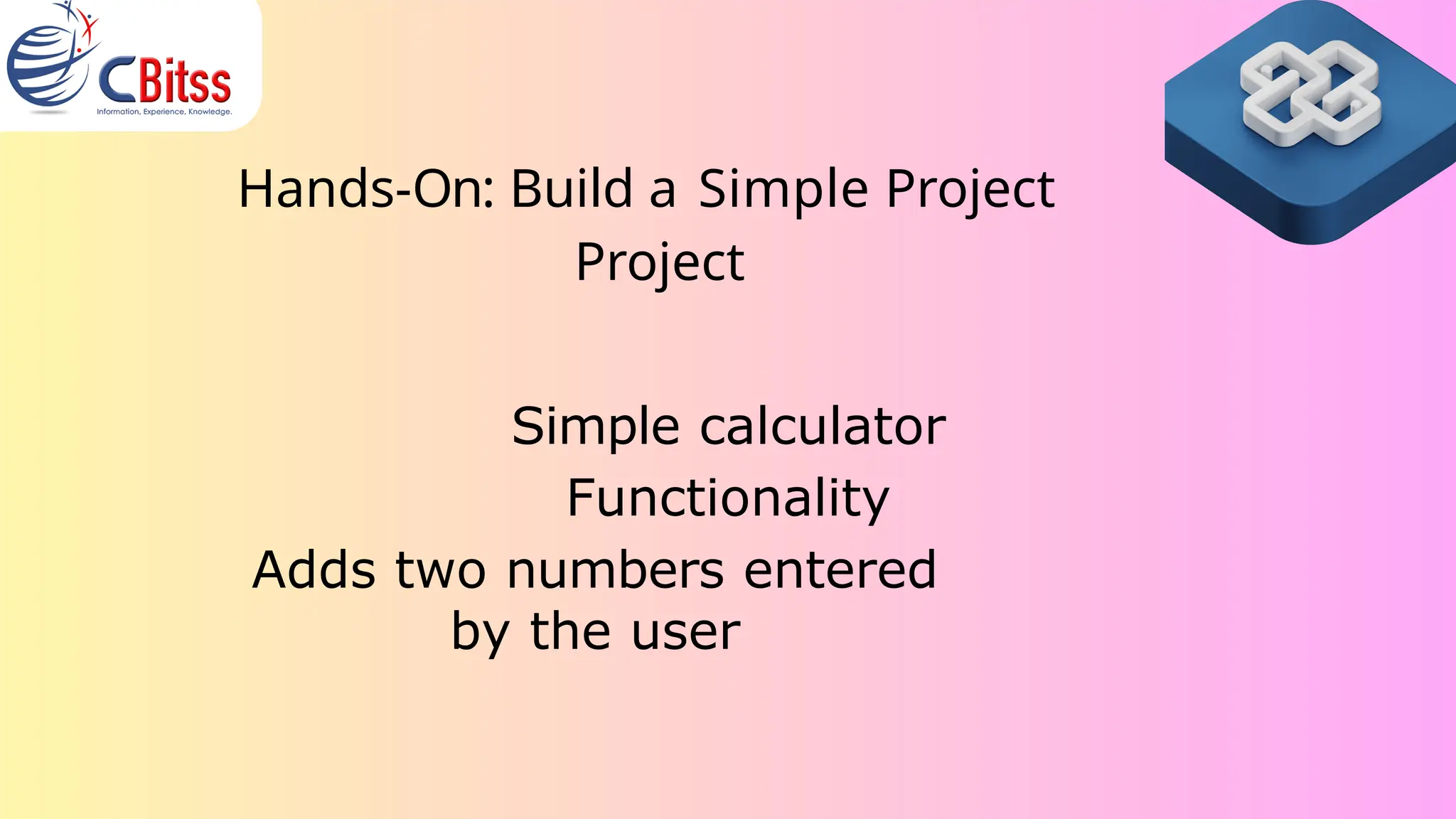 CBitss
Information, Experience, Knowledge.

Hands-On: Build a Simple Project

Project

Simple calculator

Functionality

Adds two numbers entered by the user